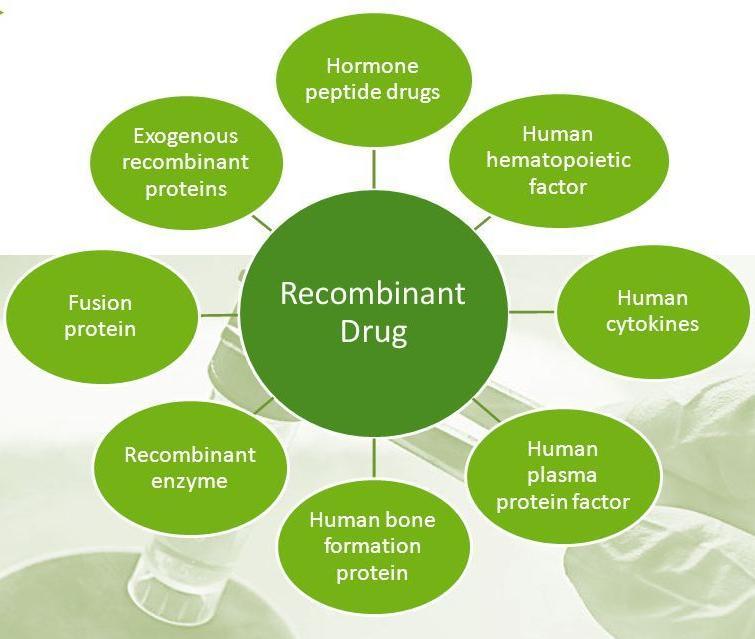 Recombinant Drug

Hormone peptide drugs

Human hematopoietic factor

Human cytokines

Human plasma protein factor

Human bone formation protein

Recombinant enzyme

Fusion protein

Exogenous recombinant proteins